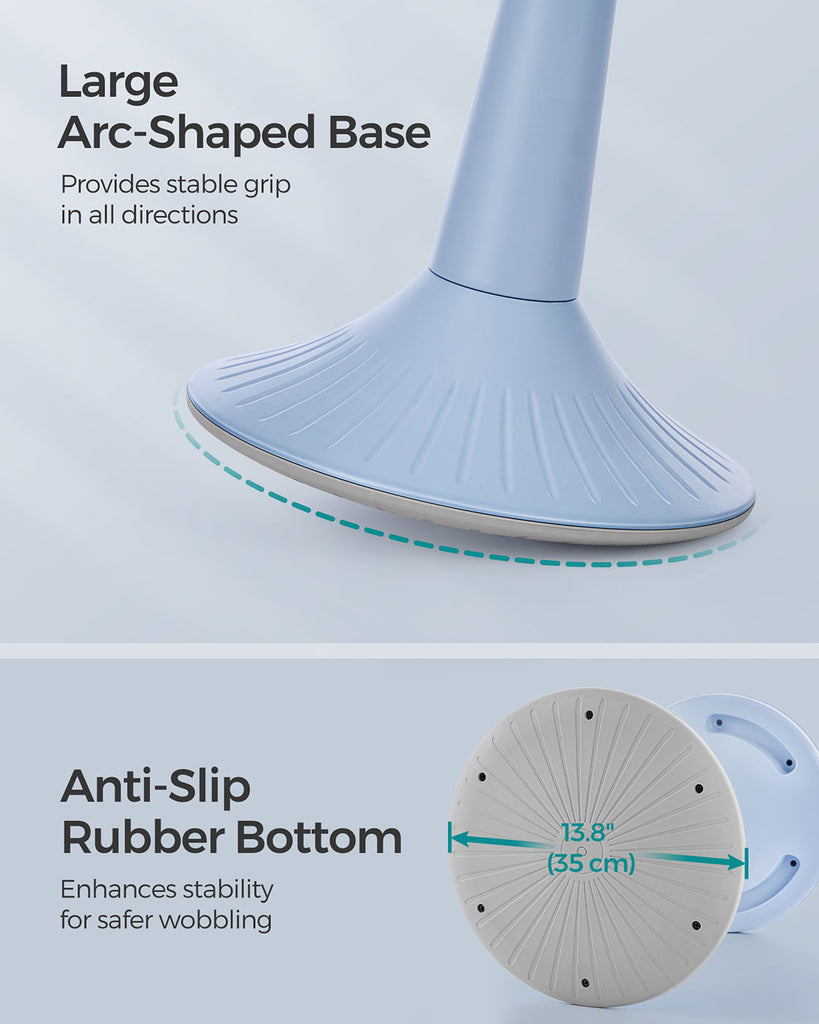 Large Arc-Shaped Base

Provides stable grip in all directions

Anti-Slip Rubber Bottom

Enhances stability for safer wobbling

13.8"
(35 cm)